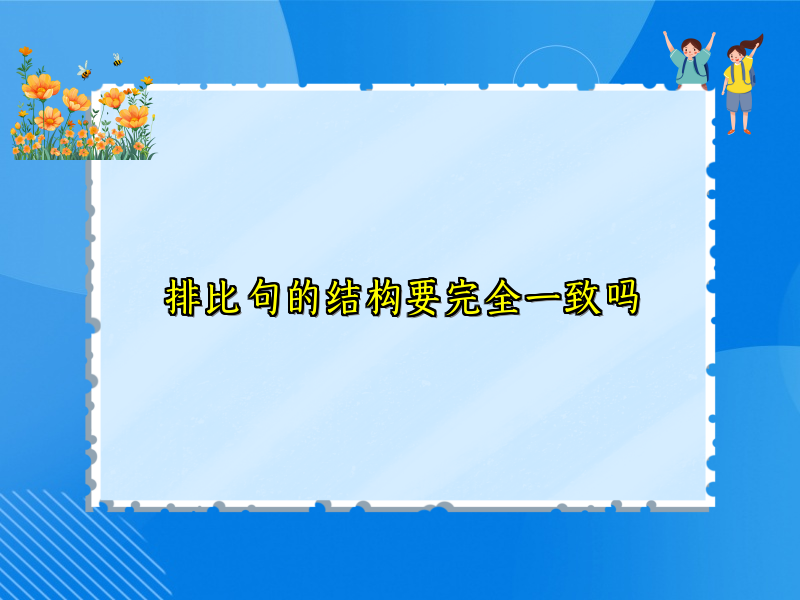 排比句的结构要完全一致吗